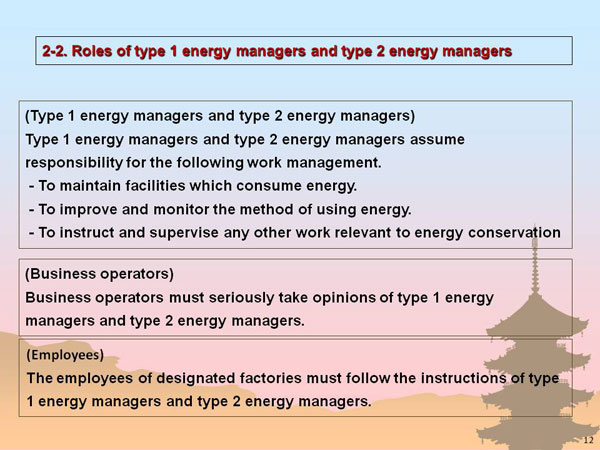 2-2. Roles of type 1 energy managers and type 2 energy managers

(Type 1 energy managers and type 2 energy managers)
Type 1 energy managers and type 2 energy managers assume responsibility for the following work management.
- To maintain facilities which consume energy.
- To improve and monitor the method of using energy.
- To instruct and supervise any other work relevant to energy conservation

(Business operators)
Business operators must seriously take opinions of type 1 energy managers and type 2 energy managers.

(Employees)
The employees of designated factories must follow the instructions of type 1 energy managers and type 2 energy managers.

12